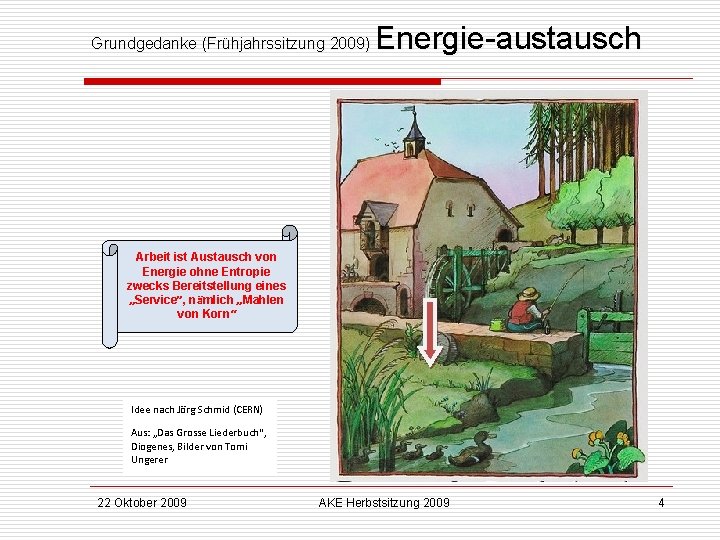 Grundgedanke (Frühjahrssitzung 2009) Energie-austausch

Arbeit ist Austausch von Energie ohne Entropie zwecks Bereitstellung eines „Service", nämlich „Mahlen von Korn"

Idee nach Jörg Schmid (CERN)

Aus: „Das Grosse Liederbuch", Diogenes, Bilder von Tomi Ungerer

22 Oktober 2009 AKE Herbstsitzung 2009 4